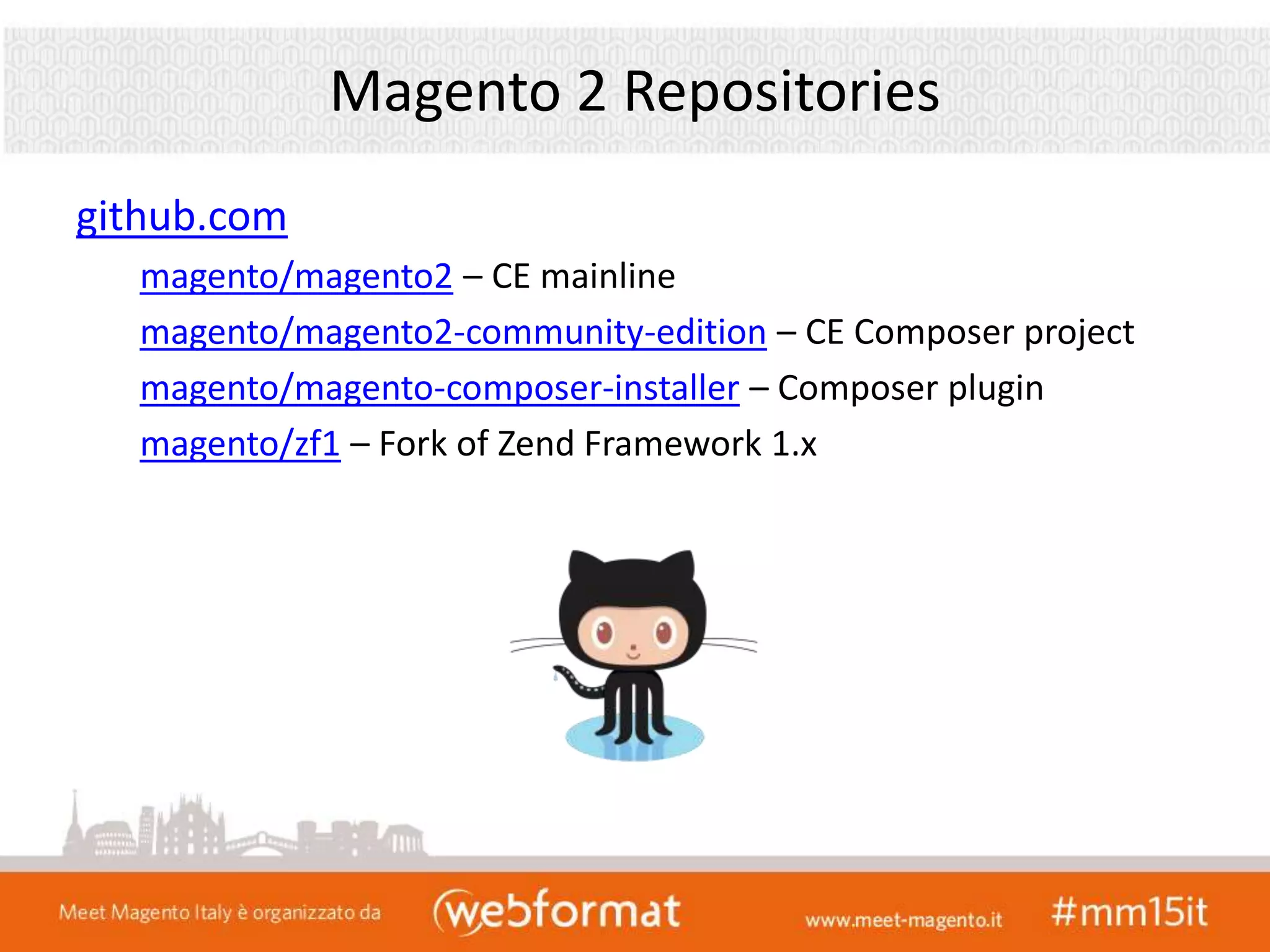 Magento 2 Repositories

github.com

magento/magento2 – CE mainline

magento/magento2-community-edition – CE Composer project

magento/magento-composer-installer – Composer plugin

magento/zf1 – Fork of Zend Framework 1.x

Meet Magento Italy è organizzato da webformat www.meet-magento.it #mm15it